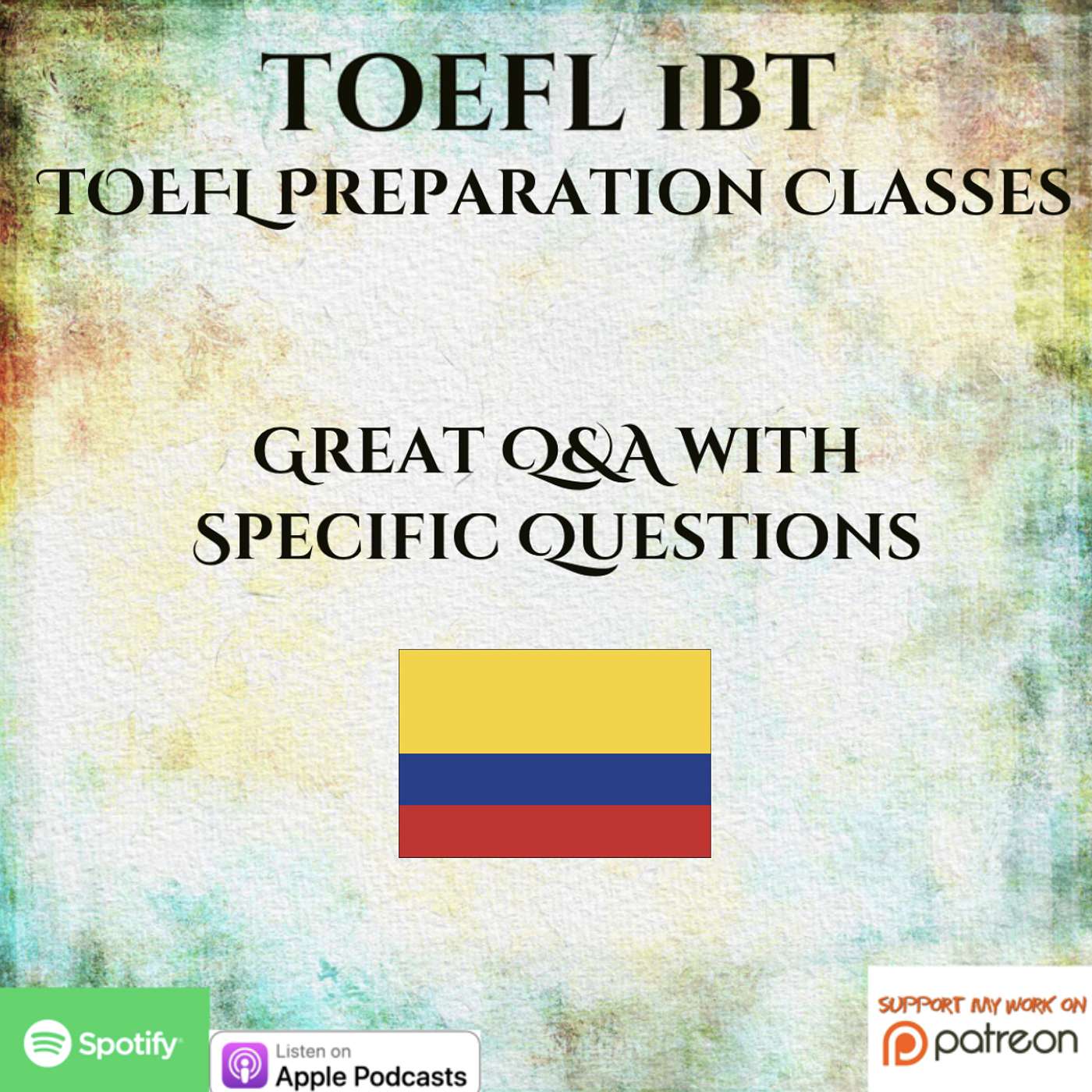 TOEFL iBT
TOEFL PREPARATION CLASSES

GREAT Q&A WITH SPECIFIC QUESTIONS

Spotify

Listen on
Apple Podcasts

SUPPORT MY WORK ON
patreon